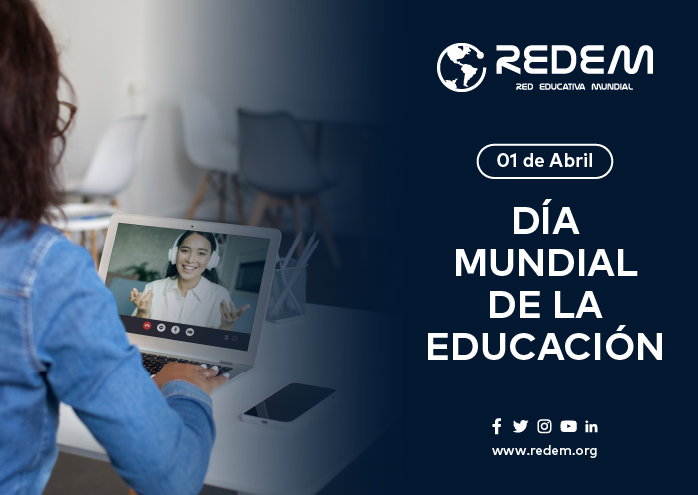 REDEM
RED EDUCATIVA MUNDIAL

01 de Abril

DÍA MUNDIAL DE LA EDUCACIÓN

www.redem.org